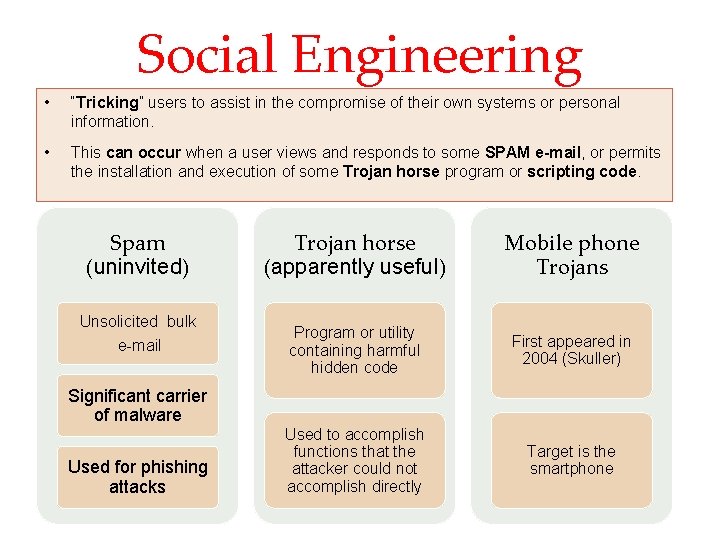 Social Engineering

• "Tricking" users to assist in the compromise of their own systems or personal information.

• This can occur when a user views and responds to some SPAM e-mail, or permits the installation and execution of some Trojan horse program or scripting code.

Spam (uninvited)

Unsolicited bulk e-mail

Significant carrier of malware

Used for phishing attacks

Trojan horse (apparently useful)

Program or utility containing harmful hidden code

Used to accomplish functions that the attacker could not accomplish directly

Mobile phone Trojans

First appeared in 2004 (Skuller)

Target is the smartphone